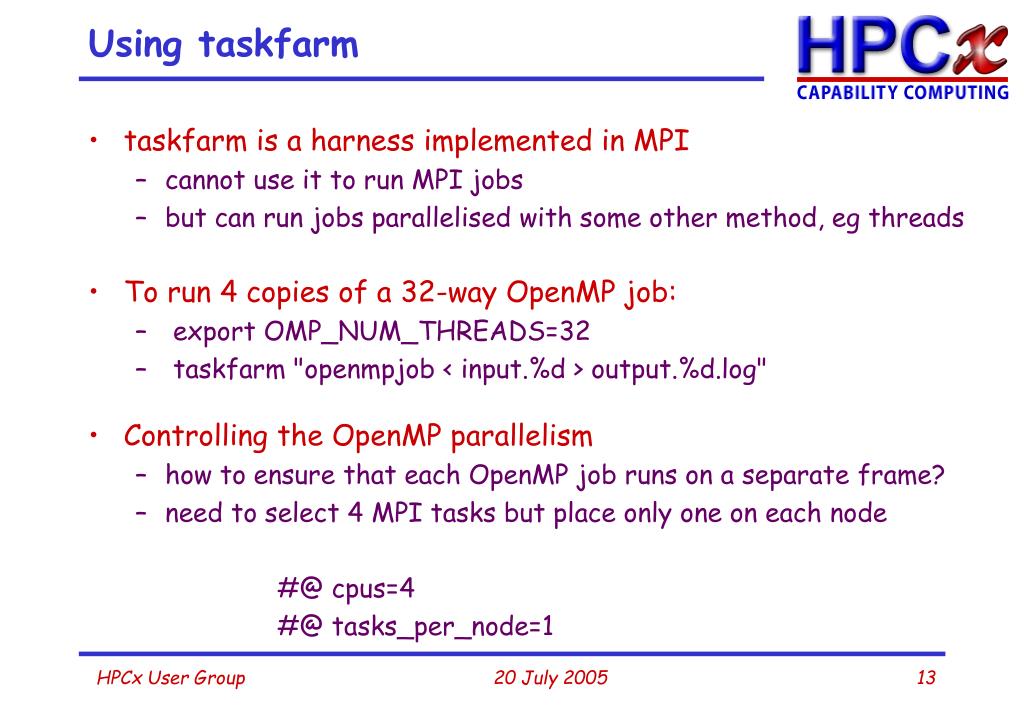 Using taskfarm

HPCx
CAPABILITY COMPUTING

• taskfarm is a harness implemented in MPI
– cannot use it to run MPI jobs
– but can run jobs parallelised with some other method, eg threads

• To run 4 copies of a 32-way OpenMP job:
– export OMP_NUM_THREADS=32
– taskfarm "openmpjob < input.%d > output.%d.log"

• Controlling the OpenMP parallelism
– how to ensure that each OpenMP job runs on a separate frame?
– need to select 4 MPI tasks but place only one on each node

#@ cpus=4
#@ tasks_per_node=1

HPCx User Group 20 July 2005 13